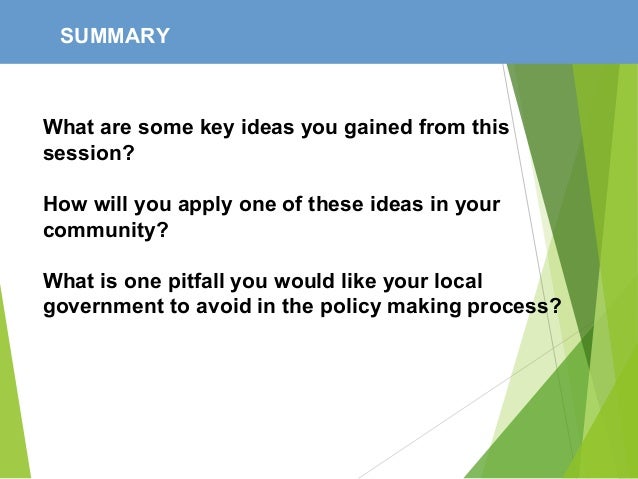 SUMMARY

What are some key ideas you gained from this session?

How will you apply one of these ideas in your community?

What is one pitfall you would like your local government to avoid in the policy making process?